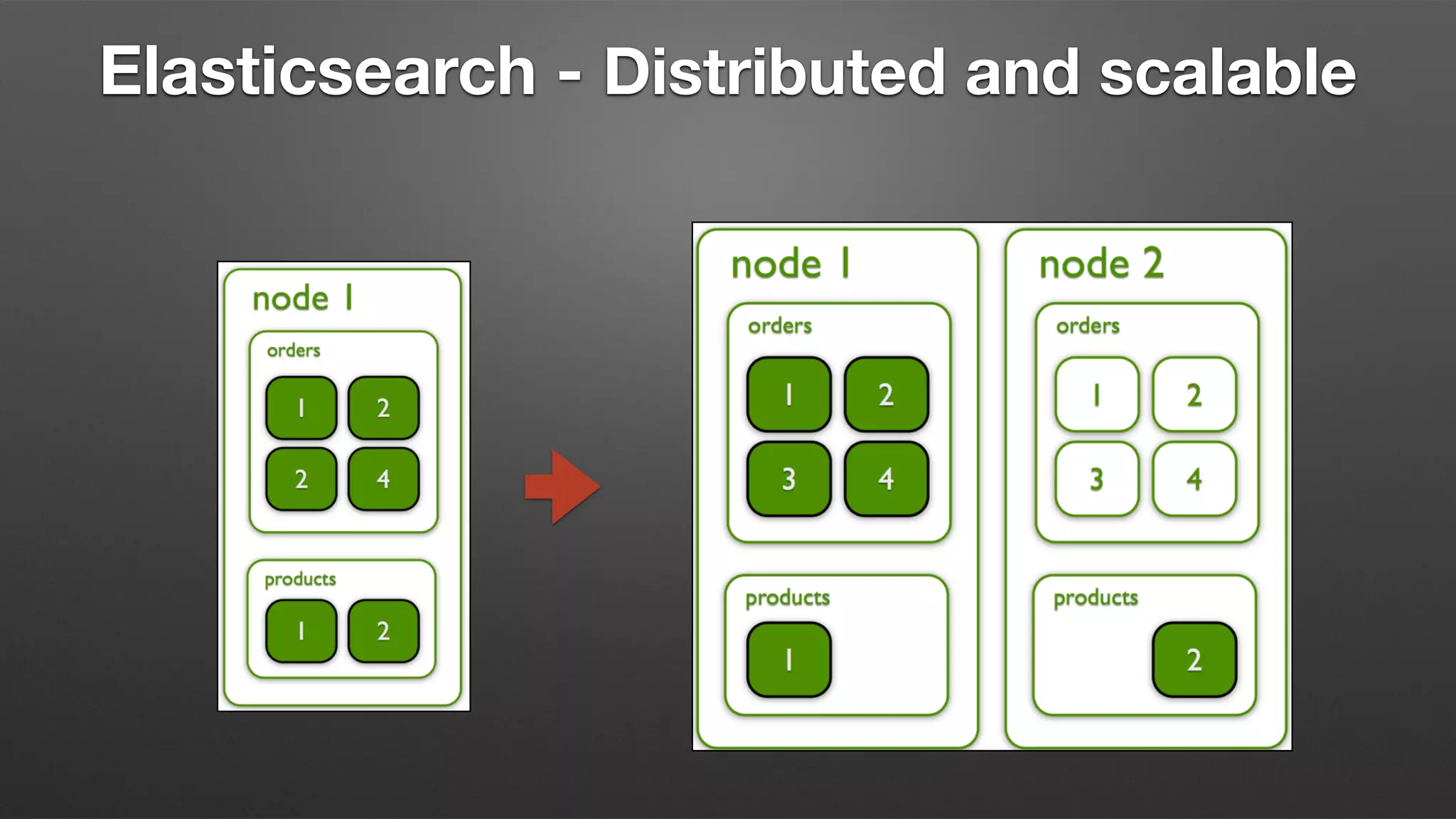 Elasticsearch - Distributed and scalable

node 1

orders

1 2

2 4

products

1 2

node 1

orders

1 2

3 4

products

1

node 2

orders

1 2

3 4

products

2